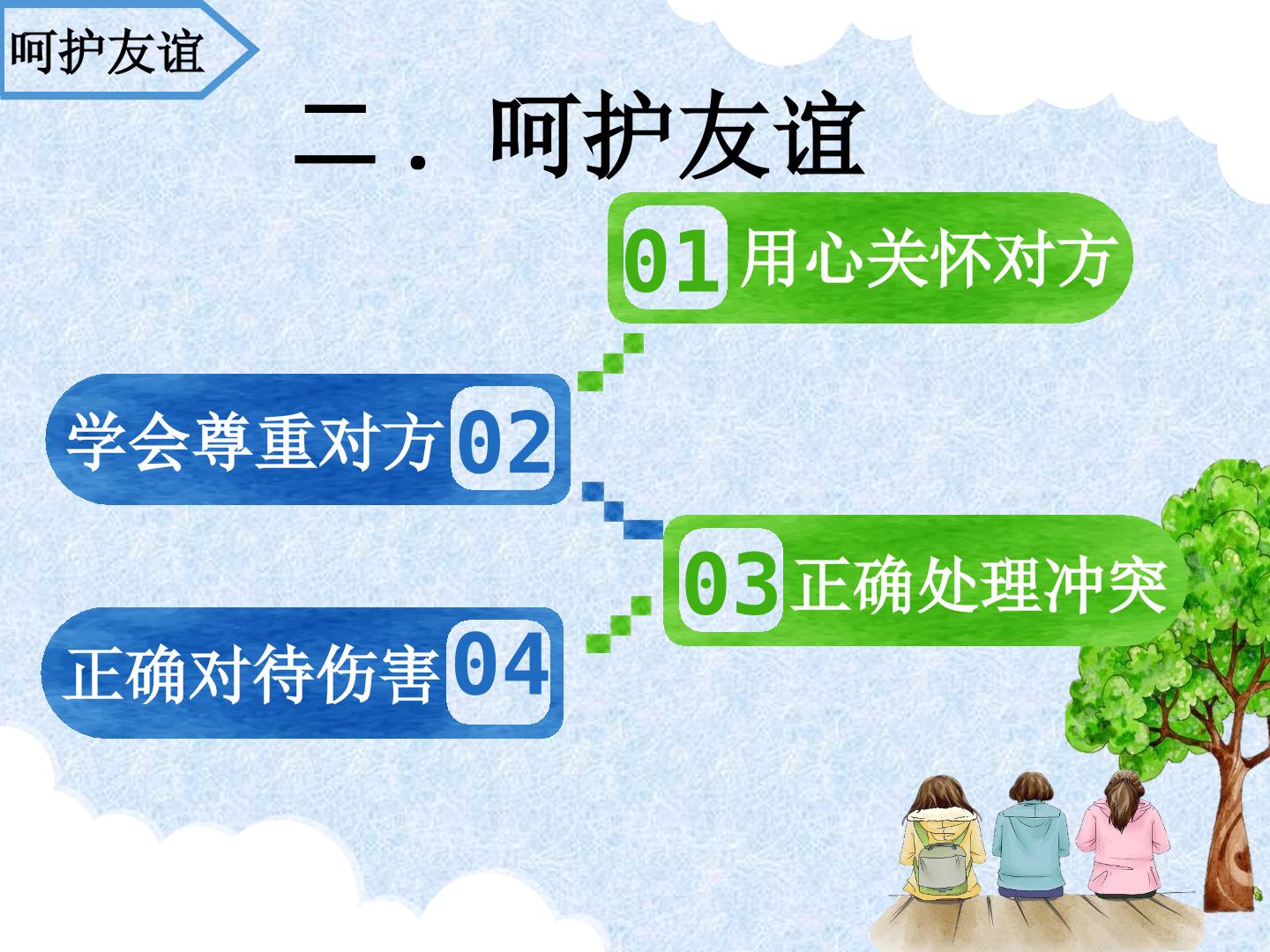 呵护友谊

二．呵护友谊

01 用心关怀对方

学会尊重对方 02

03 正确处理冲突

正确对待伤害 04